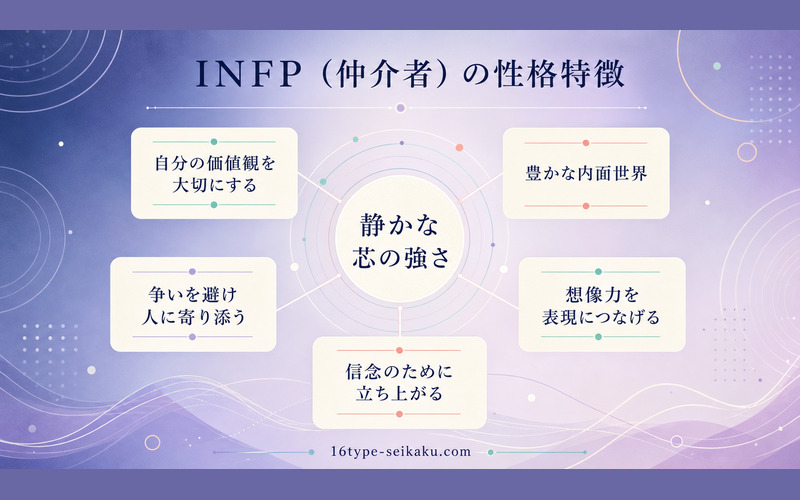 INFP（仲介者）の性格特徴

自分の価値観を大切にする

豊かな内面世界

静かな芯の強さ

争いを避け人に寄り添う

想像力を表現につなげる

信念のために立ち上がる

16type-seikaku.com